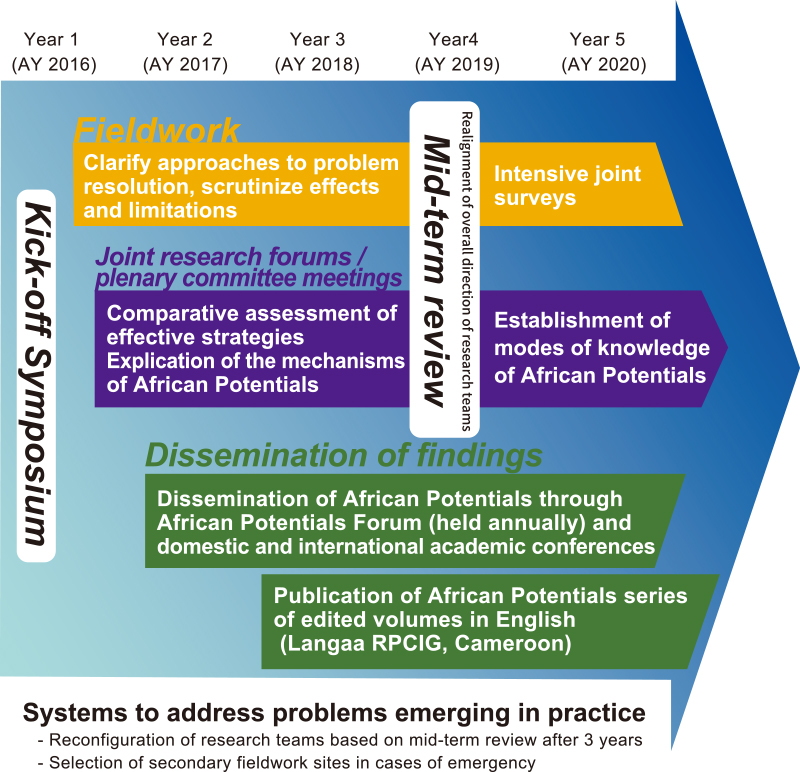 Year 1 (AY 2016)

Year 2 (AY 2017)

Year 3 (AY 2018)

Year4 (AY 2019)

Year 5 (AY 2020)

Kick-off Symposium

Fieldwork

Clarify approaches to problem resolution, scrutinize effects and limitations

Mid-term review

Realignment of overall direction of research teams

Intensive joint surveys

Joint research forums / plenary committee meetings

Comparative assessment of effective strategies
Explication of the mechanisms of African Potentials

Establishment of modes of knowledge of African Potentials

Dissemination of findings

Dissemination of African Potentials through African Potentials Forum (held annually) and domestic and international academic conferences

Publication of African Potentials series of edited volumes in English (Langaa RPCIG, Cameroon)

Systems to address problems emerging in practice

- Reconfiguration of research teams based on mid-term review after 3 years
- Selection of secondary fieldwork sites in cases of emergency